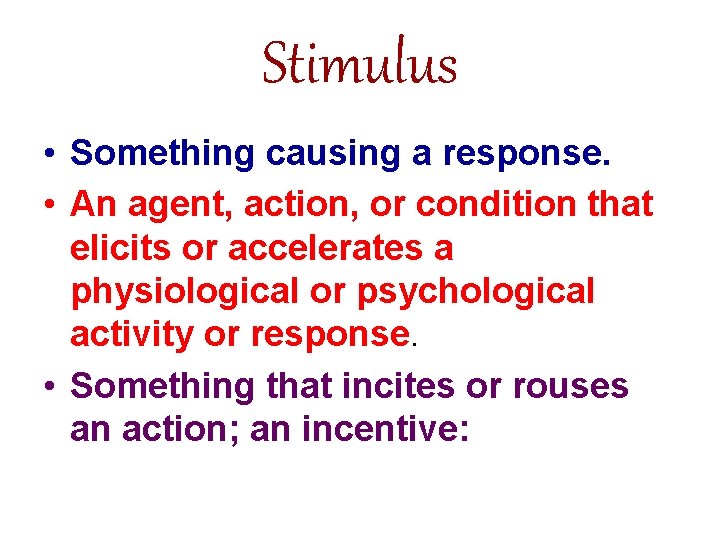 Stimulus

• Something causing a response.
• An agent, action, or condition that elicits or accelerates a physiological or psychological activity or response.
• Something that incites or rouses an action; an incentive: